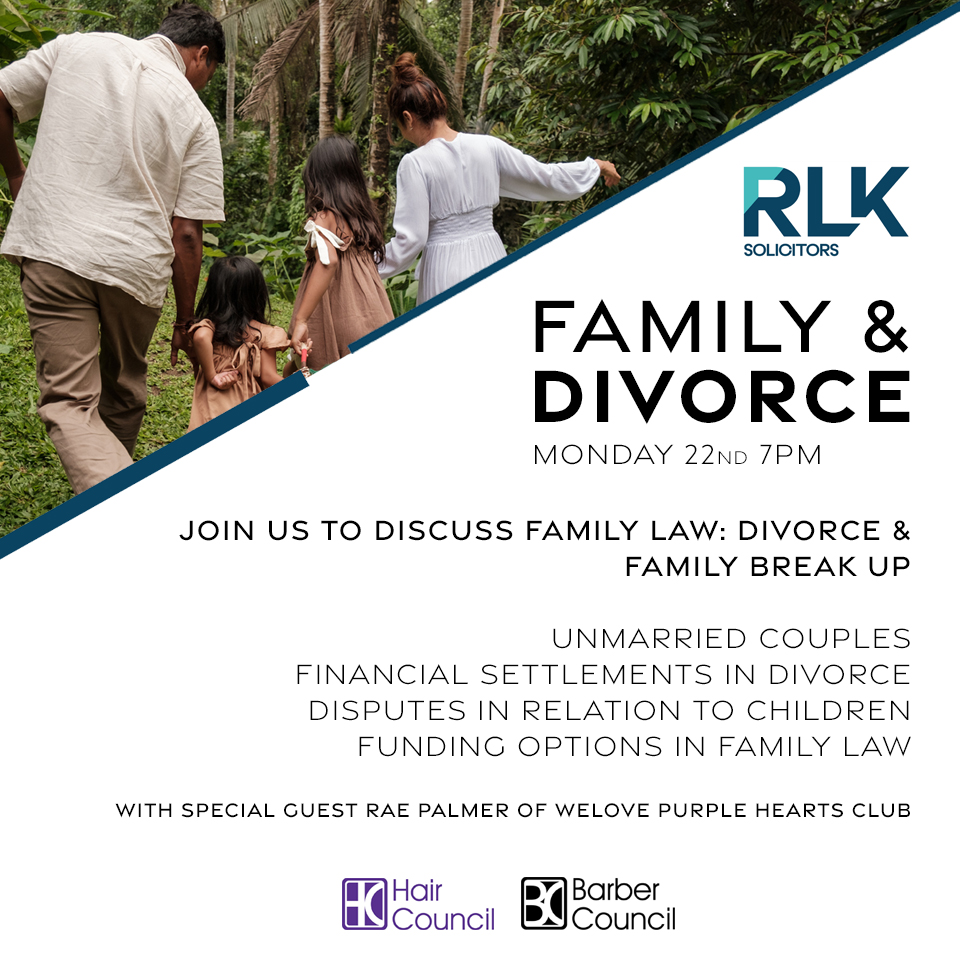 RLK
SOLICITORS

FAMILY &
DIVORCE

MONDAY 22ND 7PM

JOIN US TO DISCUSS FAMILY LAW: DIVORCE & FAMILY BREAK UP

UNMARRIED COUPLES
FINANCIAL SETTLEMENTS IN DIVORCE
DISPUTES IN RELATION TO CHILDREN
FUNDING OPTIONS IN FAMILY LAW

WITH SPECIAL GUEST RAE PALMER OF WELOVE PURPLE HEARTS CLUB

HC Hair Council

BC Barber Council